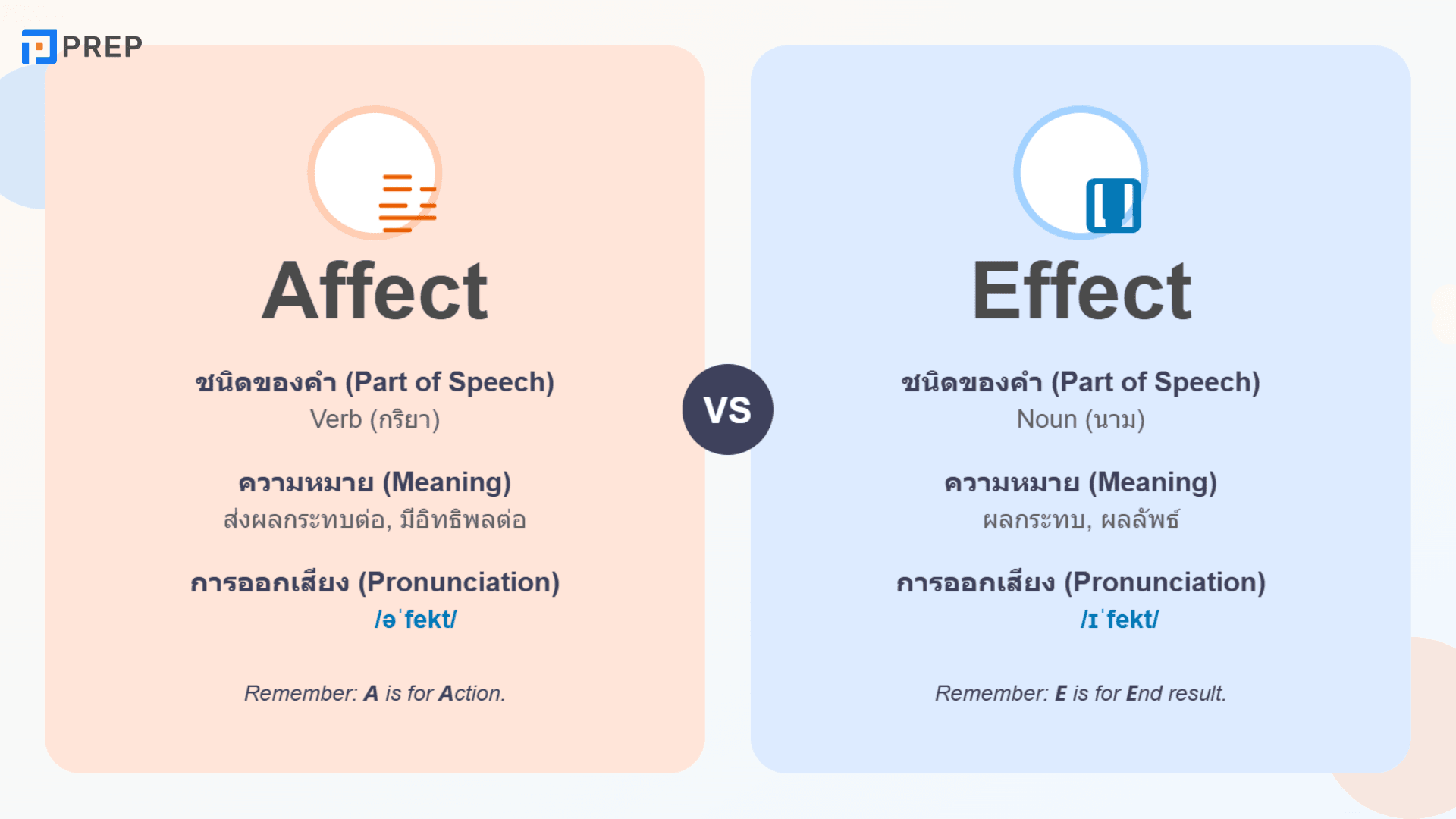 PREP

Affect

ชนิดของคำ (Part of Speech)
Verb (กริยา)

ความหมาย (Meaning)
ส่งผลกระทบต่อ, มีอิทธิพลต่อ

การออกเสียง (Pronunciation)
/əˈfekt/

Remember: A is for Action.

VS

Effect

ชนิดของคำ (Part of Speech)
Noun (นาม)

ความหมาย (Meaning)
ผลกระทบ, ผลลัพธ์

การออกเสียง (Pronunciation)
/ɪˈfekt/

Remember: E is for End result.